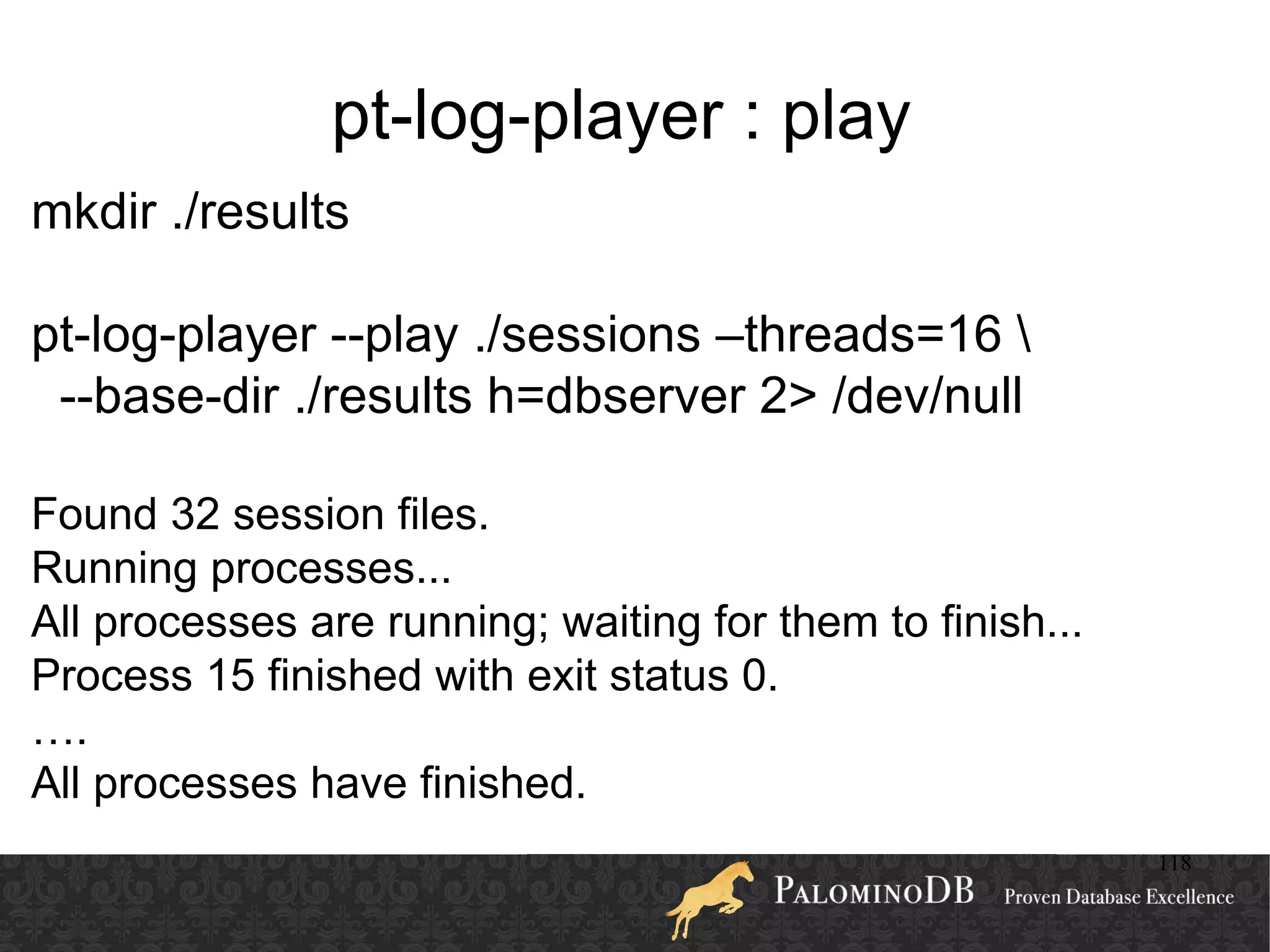 pt-log-player : play

mkdir ./results

pt-log-player --play ./sessions –threads=16 \
--base-dir ./results h=dbserver 2> /dev/null

Found 32 session files.
Running processes...
All processes are running; waiting for them to finish...
Process 15 finished with exit status 0.
….
All processes have finished.

118

PALOMINODB Proven Database Excellence